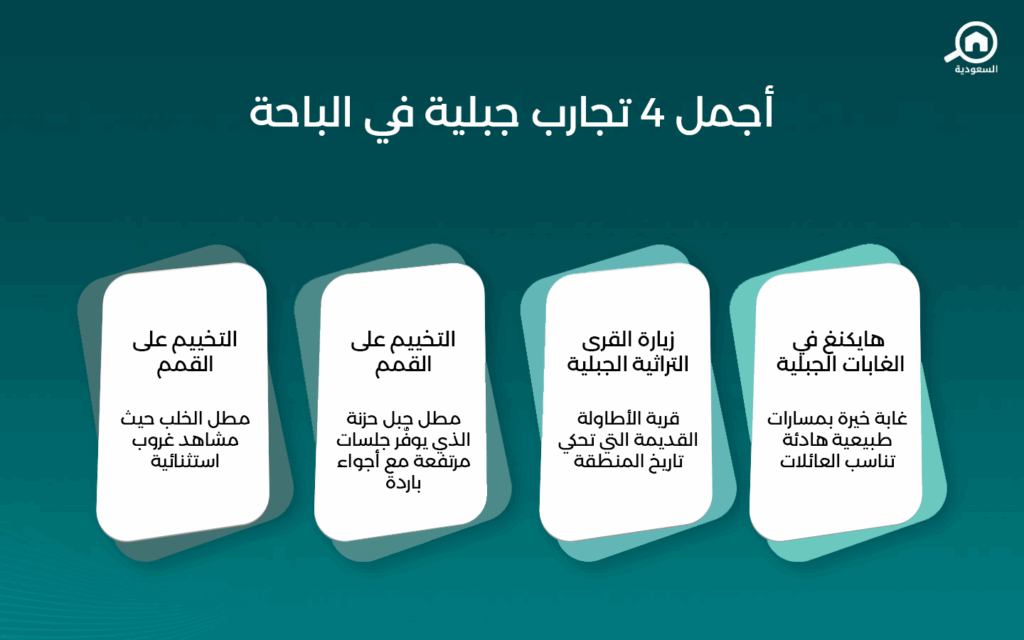 السعودية

أجمل 4 تجارب جبلية في الباحة

هايكنغ في الغابات الجبلية

غابة خيرة بمسارات طبيعية هادئة تناسب العائلات

زيارة القرى التراثية الجبلية

قرية الأطاولة القديمة التي تحكي تاريخ المنطقة

التخييم على القمم

مطل جبل حزنة الذي يوفّر جلسات مرتفعة مع أجواء باردة

التخييم على القمم

مطل الخلب حيث مشاهد غروب استثنائية